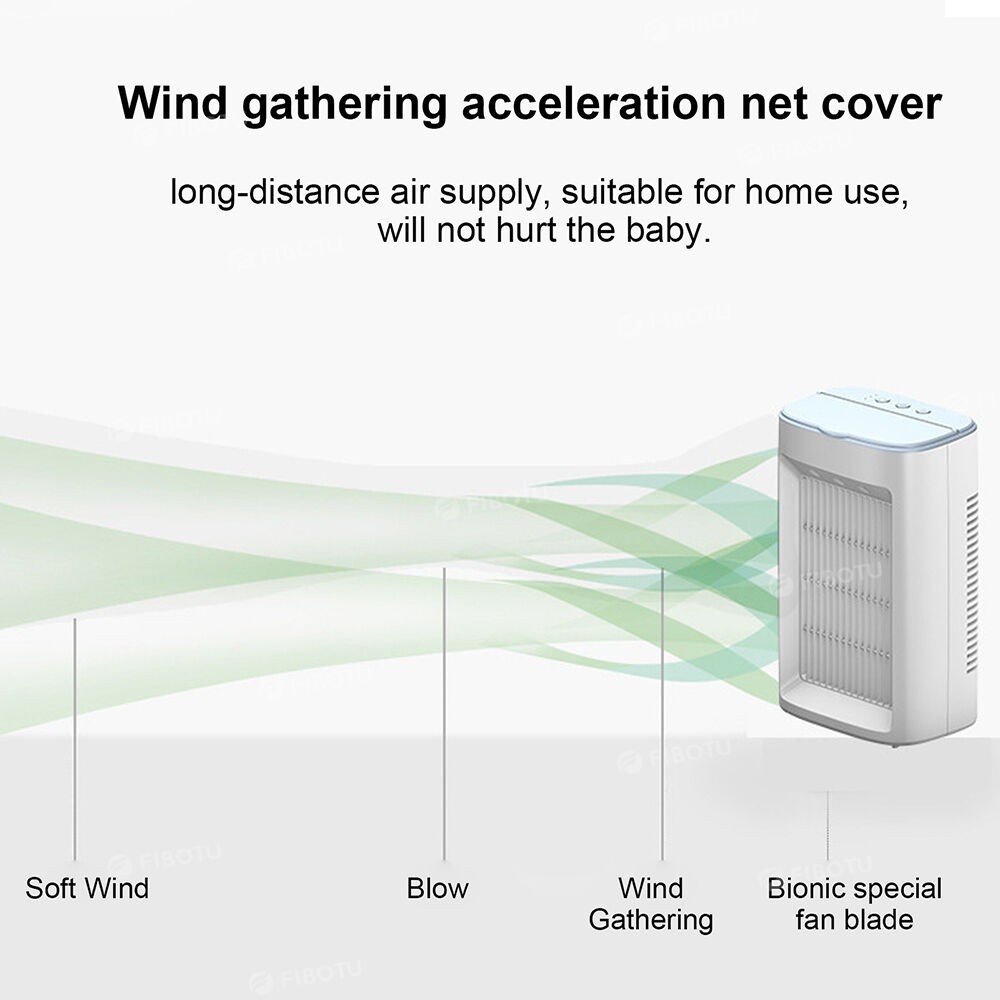 Wind gathering acceleration net cover

long-distance air supply, suitable for home use, will not hurt the baby.

FIBOTU

Soft Wind

Blow

Wind Gathering

Bionic special fan blade